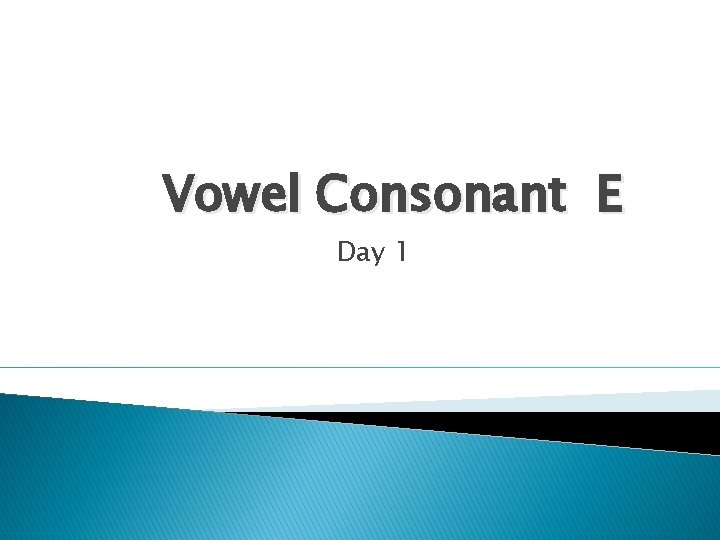 Vowel Consonant  E

Day 1